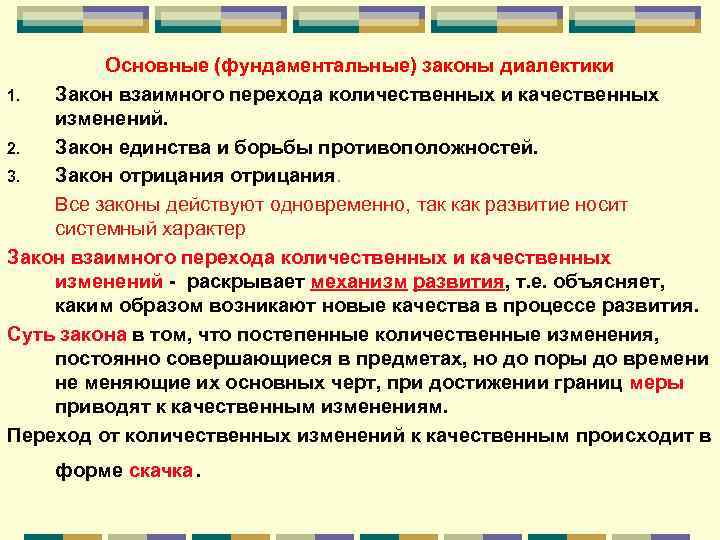 Основные (фундаментальные) законы диалектики

1. Закон взаимного перехода количественных и качественных изменений.

2. Закон единства и борьбы противоположностей.

3. Закон отрицания отрицания.

Все законы действуют одновременно, так как развитие носит системный характер

Закон взаимного перехода количественных и качественных изменений - раскрывает механизм развития, т.е. объясняет, каким образом возникают новые качества в процессе развития.

Суть закона в том, что постепенные количественные изменения, постоянно совершающиеся в предметах, но до поры до времени не меняющие их основных черт, при достижении границ меры приводят к качественным изменениям.

Переход от количественных изменений к качественным происходит в форме скачка.